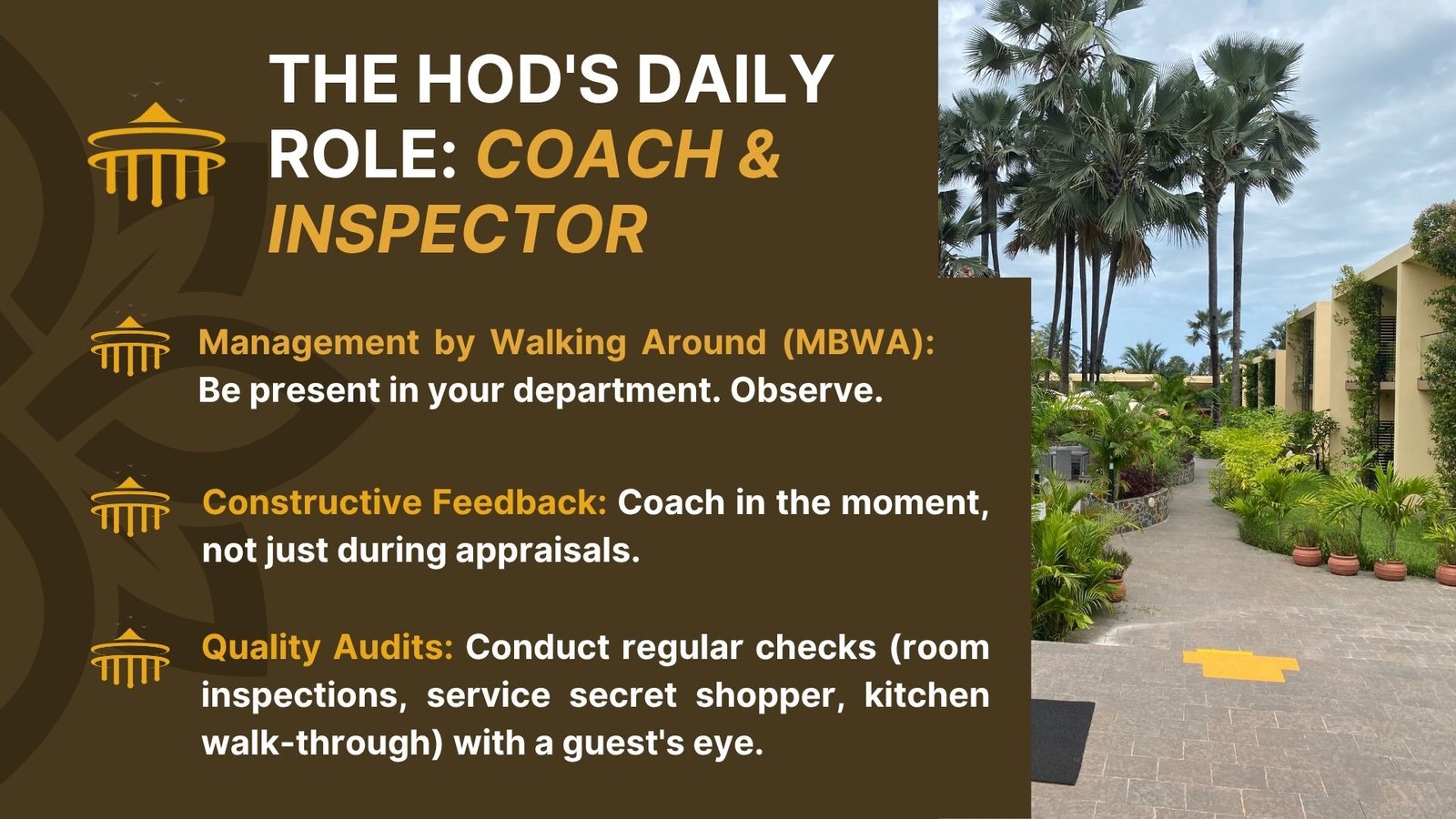 THE HOD'S DAILY ROLE: COACH & INSPECTOR

Management by Walking Around (MBWA): Be present in your department. Observe.

Constructive Feedback: Coach in the moment, not just during appraisals.

Quality Audits: Conduct regular checks (room inspections, service secret shopper, kitchen walk-through) with a guest's eye.